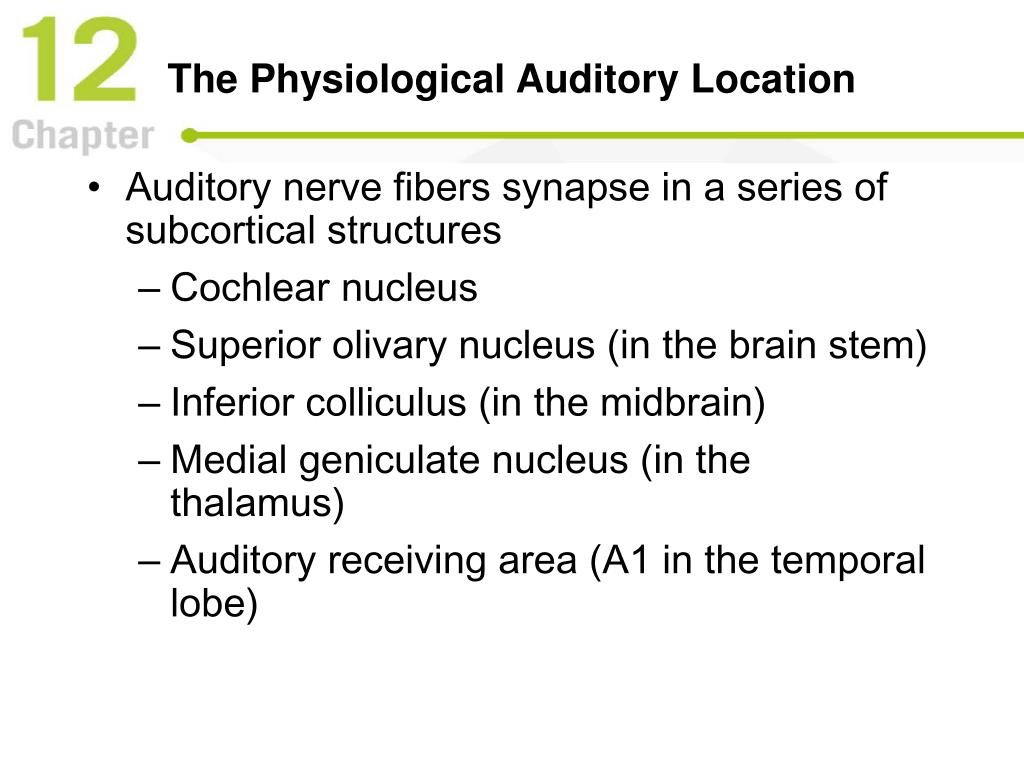 12
Chapter

The Physiological Auditory Location

• Auditory nerve fibers synapse in a series of subcortical structures
– Cochlear nucleus
– Superior olivary nucleus (in the brain stem)
– Inferior colliculus (in the midbrain)
– Medial geniculate nucleus (in the thalamus)
– Auditory receiving area (A1 in the temporal lobe)